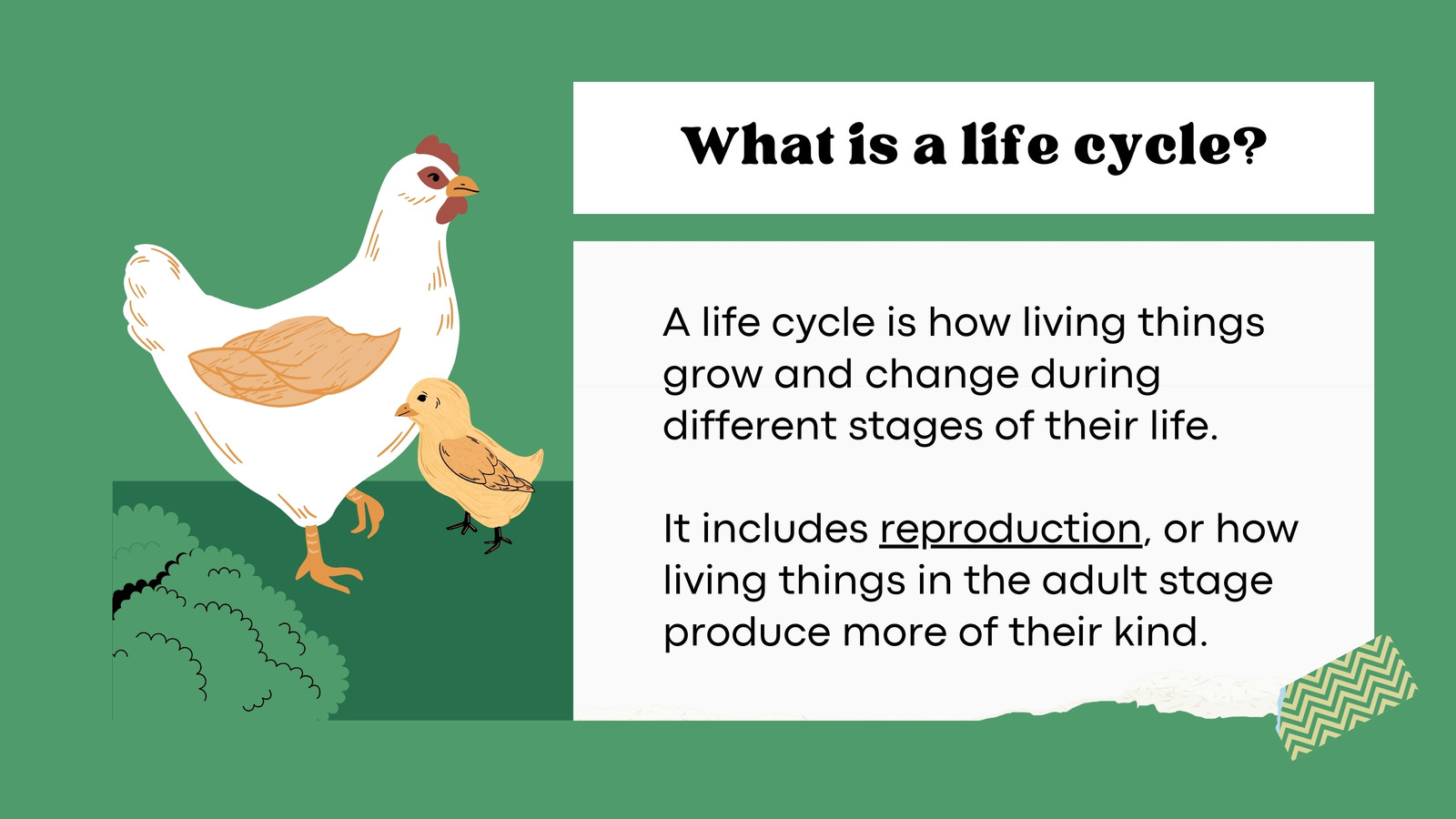 What is a life cycle?

A life cycle is how living things grow and change during different stages of their life.

It includes reproduction, or how living things in the adult stage produce more of their kind.